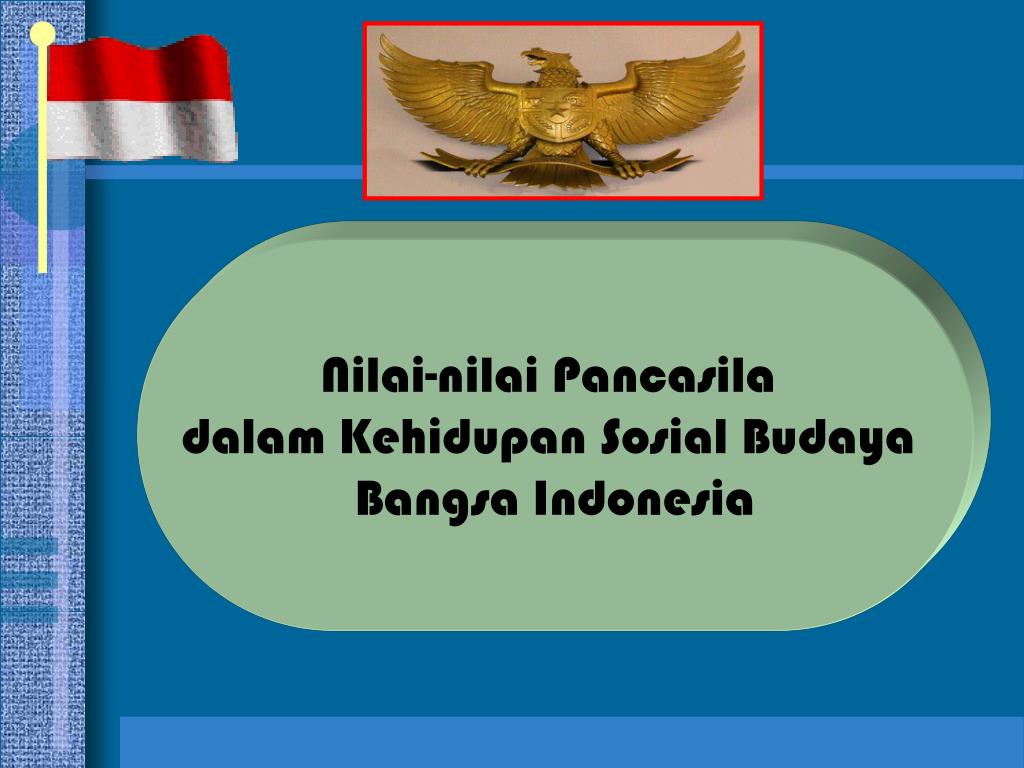 Nilai-nilai Pancasila
dalam Kehidupan Sosial Budaya
Bangsa Indonesia